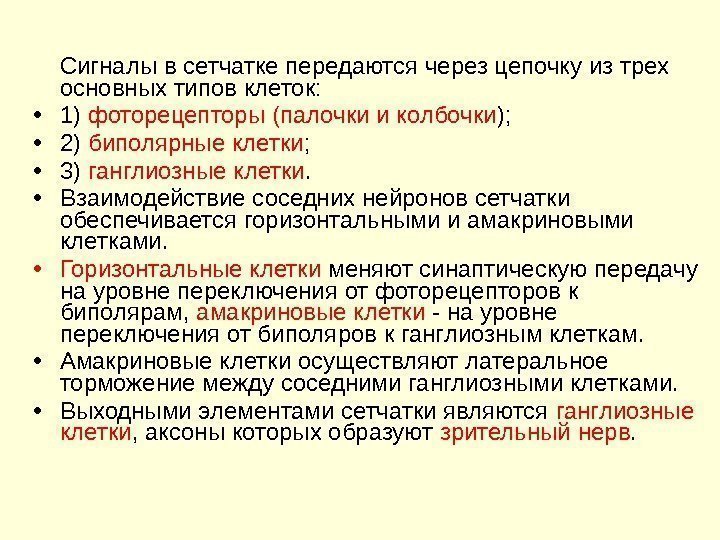 Сигналы в сетчатке передаются через цепочку из трех основных типов клеток:

• 1) фоторецепторы (палочки и колбочки);
• 2) биполярные клетки;
• 3) ганглиозные клетки.
• Взаимодействие соседних нейронов сетчатки обеспечивается горизонтальными и амакриновыми клетками.
• Горизонтальные клетки меняют синаптическую передачу на уровне переключения от фоторецепторов к биполярам, амакриновые клетки - на уровне переключения от биполяров к ганглиозным клеткам.
• Амакриновые клетки осуществляют латеральное торможение между соседними ганглиозными клетками.
• Выходными элементами сетчатки являются ганглиозные клетки, аксоны которых образуют зрительный нерв.